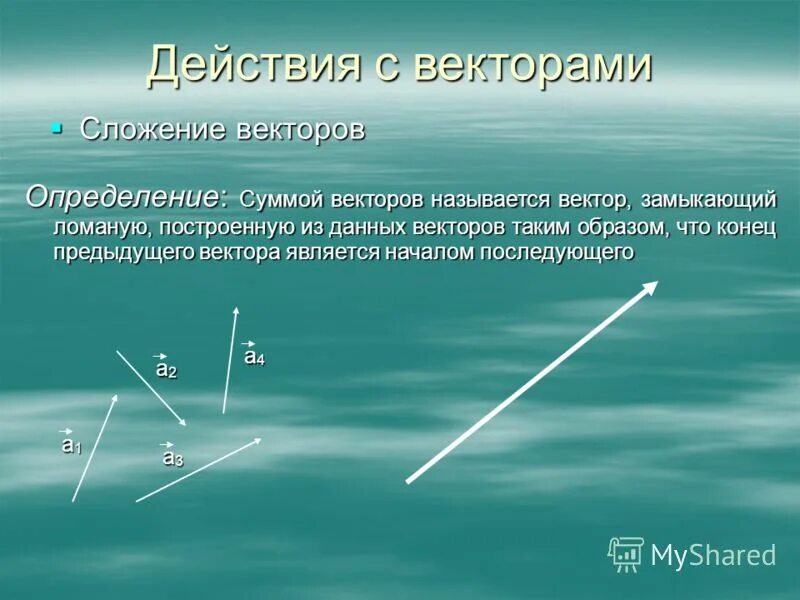 Действия с векторами

▪ Сложение векторов

Определение: Суммой векторов называется вектор, замыкающий ломаную, построенную из данных векторов таким образом, что конец предыдущего вектора является началом последующего

$\vec{a}_2$

$\vec{a}_4$

$\vec{a}_1$

$\vec{a}_3$

MyShared